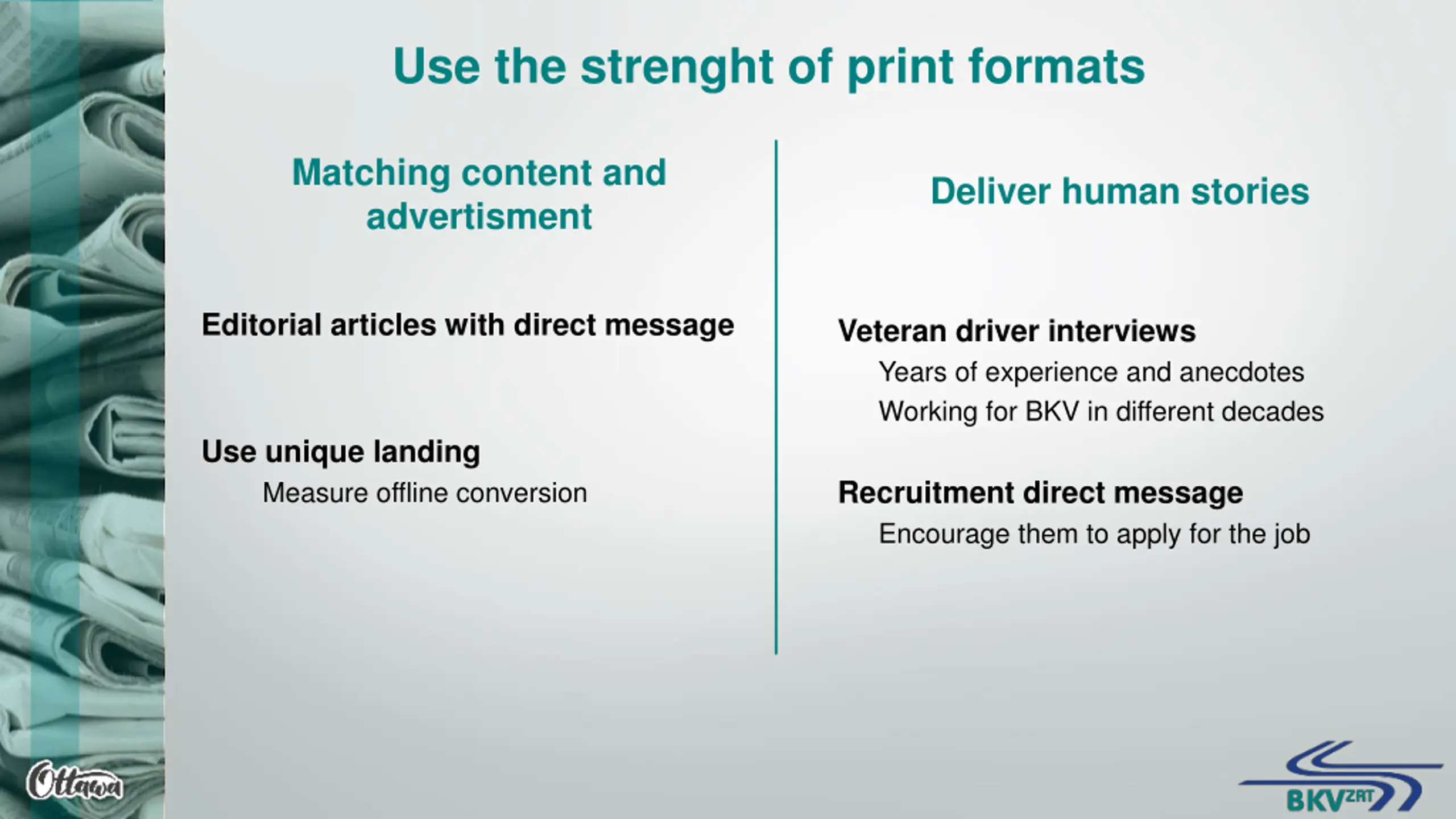 Use the strenght of print formats

Matching content and advertisment

Editorial articles with direct message

Use unique landing

Measure offline conversion

Deliver human stories

Veteran driver interviews

Years of experience and anecdotes

Working for BKV in different decades

Recruitment direct message

Encourage them to apply for the job

Ottawa

BKV ZRT